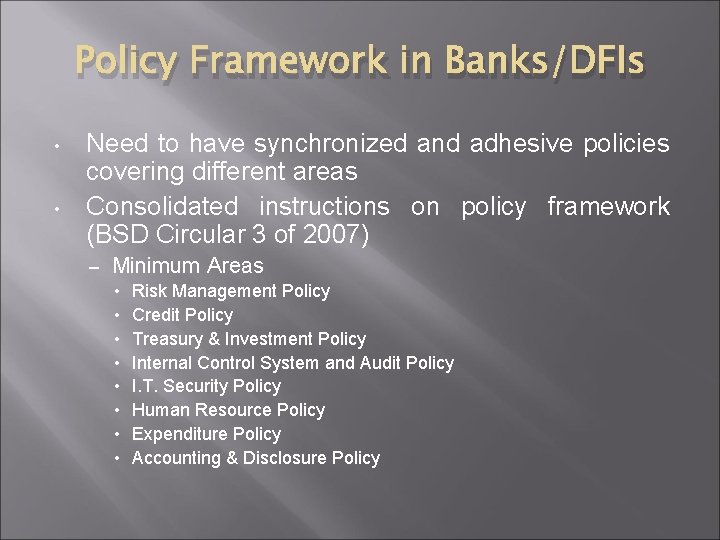 Policy Framework in Banks/DFIs

• Need to have synchronized and adhesive policies covering different areas
• Consolidated instructions on policy framework (BSD Circular 3 of 2007)
– Minimum Areas
• Risk Management Policy
• Credit Policy
• Treasury & Investment Policy
• Internal Control System and Audit Policy
• I.T. Security Policy
• Human Resource Policy
• Expenditure Policy
• Accounting & Disclosure Policy